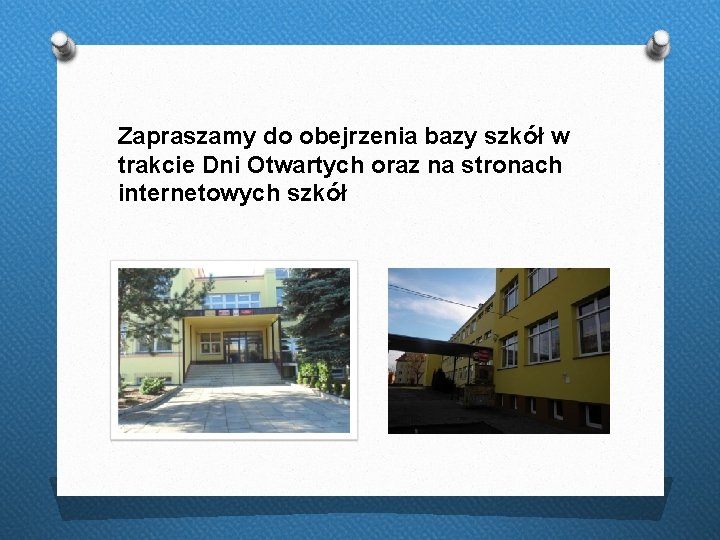 Zapraszamy do obejrzenia bazy szkół w trakcie Dni Otwartych oraz na stronach internetowych szkół